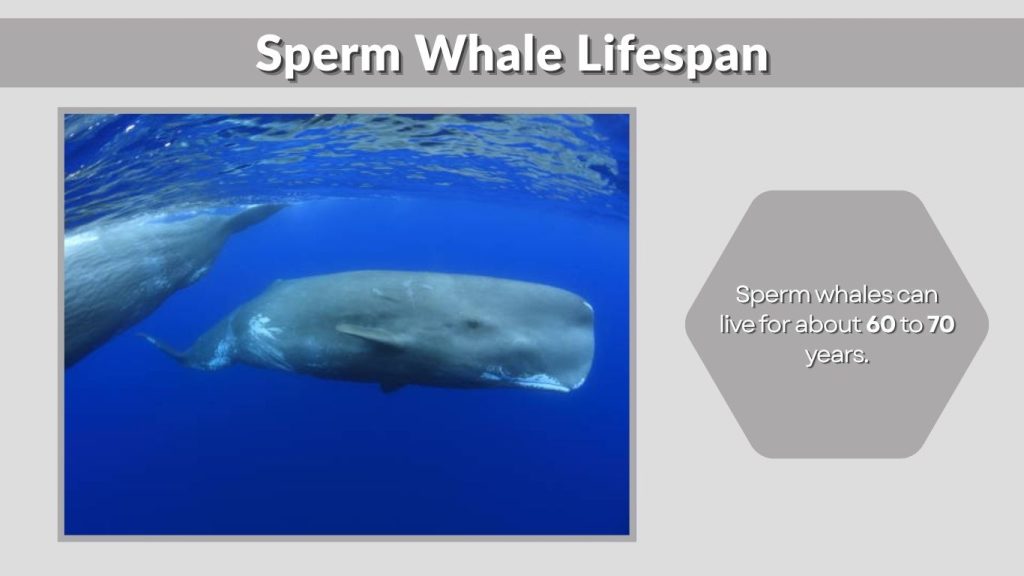 Sperm Whale Lifespan

Sperm whales can live for about 60 to 70 years.